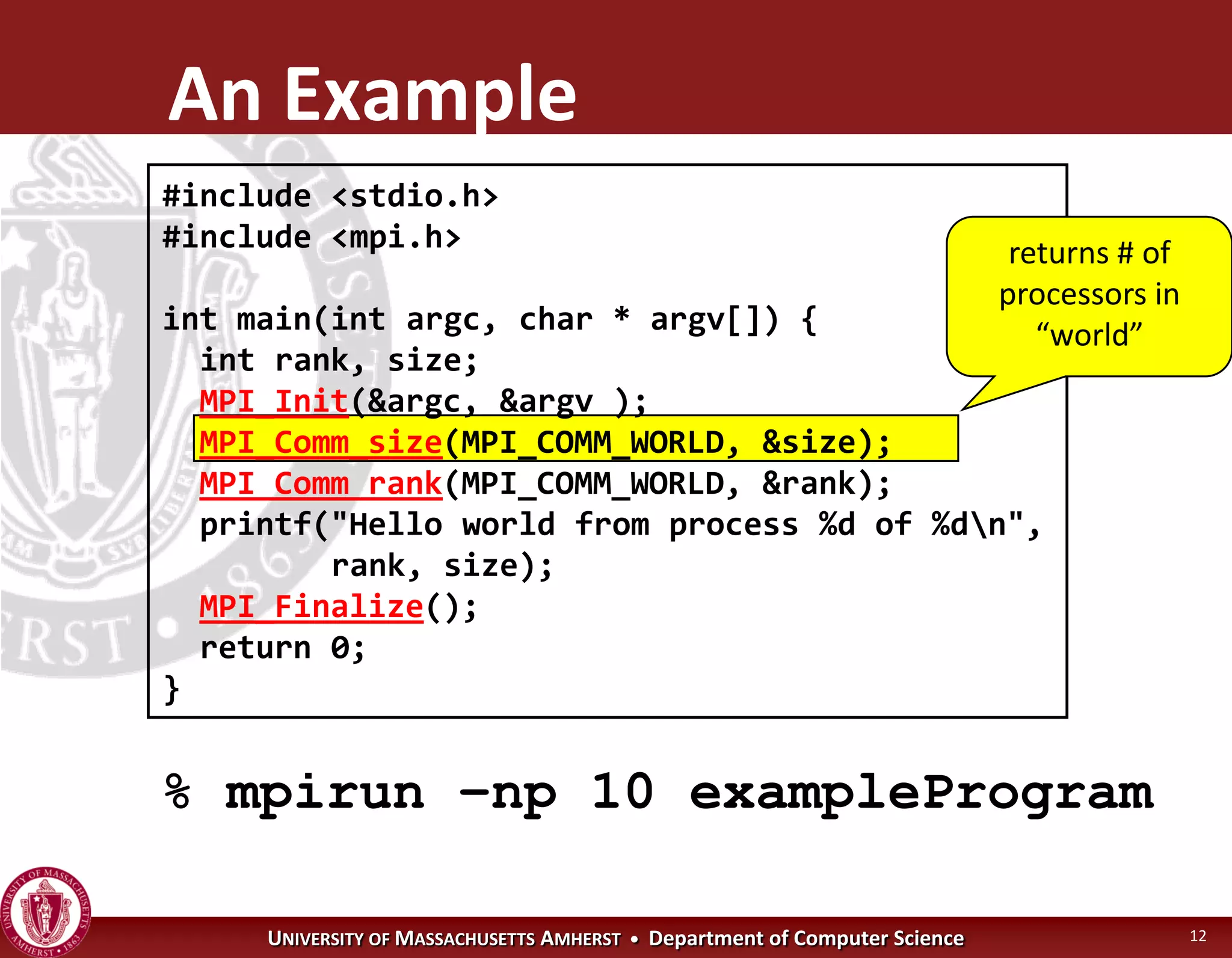 An Example

#include <stdio.h>
#include <mpi.h>

int main(int argc, char * argv[]) {
  int rank, size;
  MPI_Init(&argc, &argv );
  MPI_Comm_size(MPI_COMM_WORLD, &size);
  MPI_Comm_rank(MPI_COMM_WORLD, &rank);
  printf("Hello world from process %d of %d\n",
         rank, size);
  MPI_Finalize();
  return 0;
}

returns # of processors in “world”

% mpirun –np 10 exampleProgram

UNIVERSITY OF MASSACHUSETTS AMHERST • Department of Computer Science

12